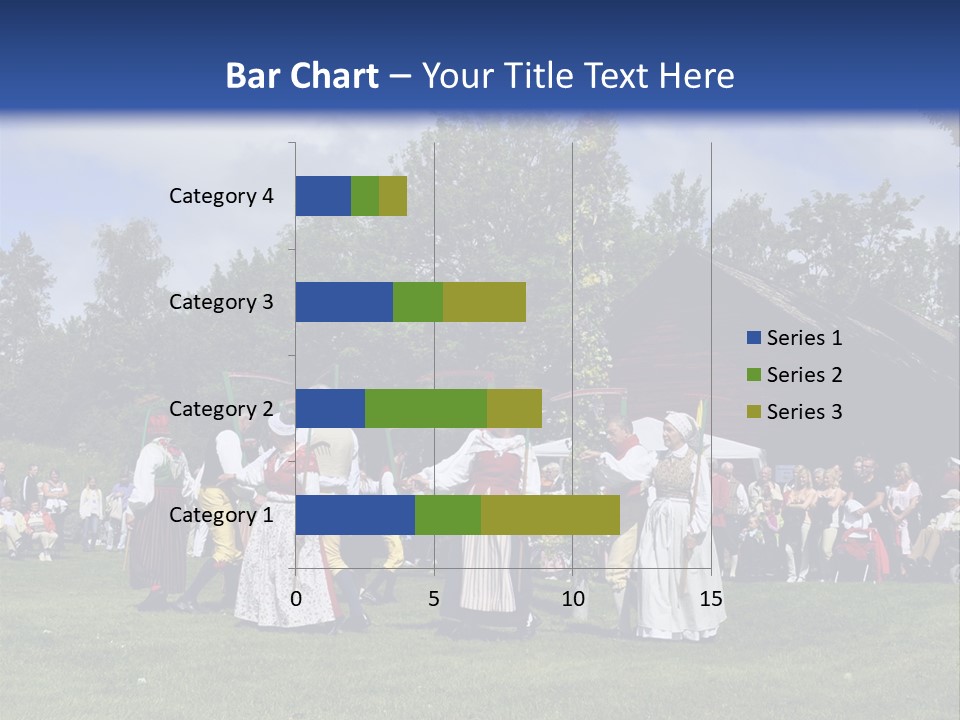 Bar Chart – Your Title Text Here

Category 4
Category 3
Category 2
Category 1

0
5
10
15

Series 1
Series 2
Series 3